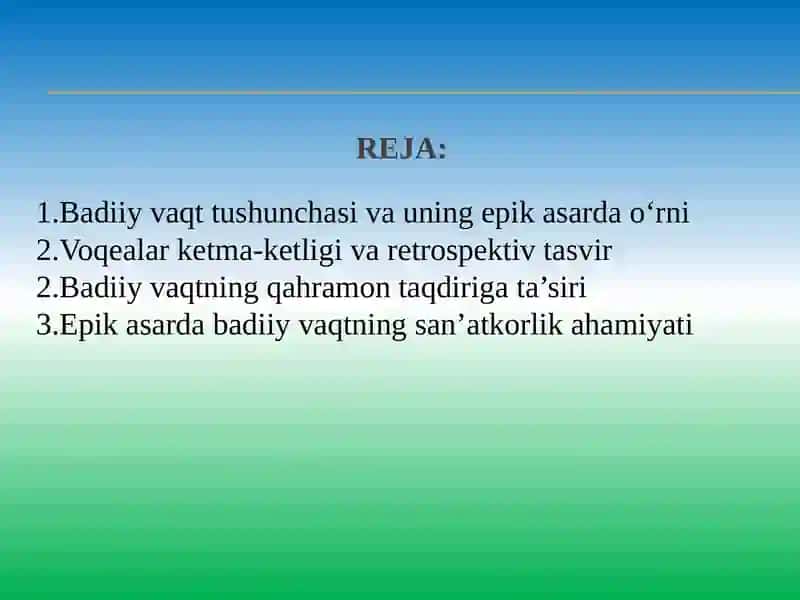 REJA:

1.Badiiy vaqt tushunchasi va uning epik asarda o‘rni
2.Voqealar ketma-ketligi va retrospektiv tasvir
2.Badiiy vaqtning qahramon taqdiriga ta’siri
3.Epik asarda badiiy vaqtning san’atkorlik ahamiyati